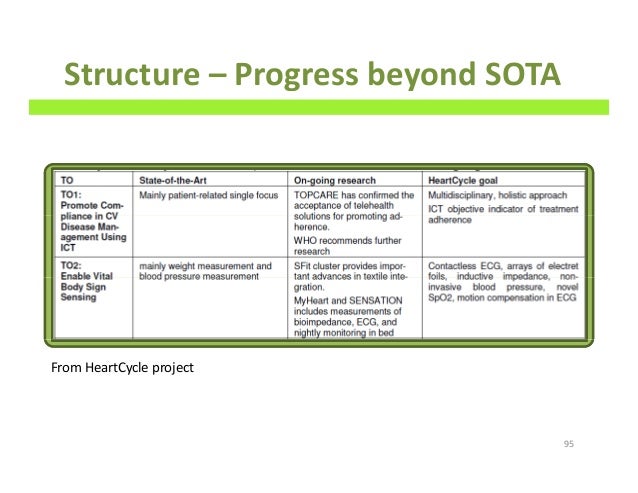 Structure – Progress beyond SOTA

| TO | State-of-the-Art | On-going research | HeartCycle goal |
|---|---|---|---|
| TO1: Promote Compliance in CV Disease Management Using ICT | Mainly patient-related single focus | TOPCARE has confirmed the acceptance of telehealth solutions for promoting adherence. WHO recommends further research | Multidisciplinary, holistic approach ICT objective indicator of treatment adherence |
| TO2: Enable Vital Body Sign Sensing | mainly weight measurement and blood pressure measurement | SFit cluster provides important advances in textile integration. MyHeart and SENSATION includes measurements of bioimpedance, ECG, and nightly monitoring in bed | Contactless ECG, arrays of electret foils, inductive impedance, non-invasive blood pressure, novel SpO2, motion compensation in ECG |

From HeartCycle project

95